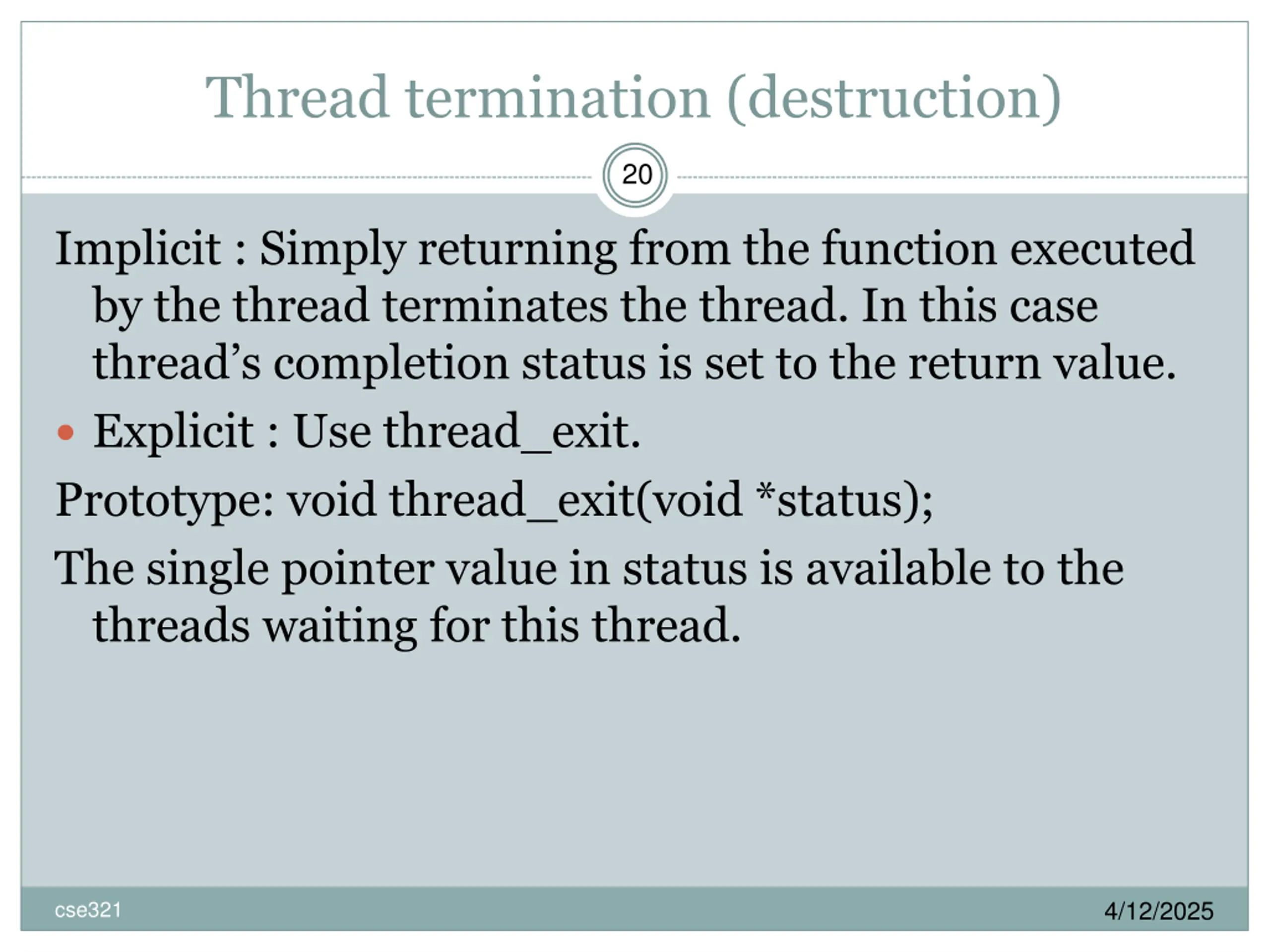 Thread termination (destruction)

20

Implicit : Simply returning from the function executed by the thread terminates the thread. In this case thread’s completion status is set to the return value.

• Explicit : Use thread_exit.

Prototype: void thread_exit(void *status);

The single pointer value in status is available to the threads waiting for this thread.

cse321

4/12/2025